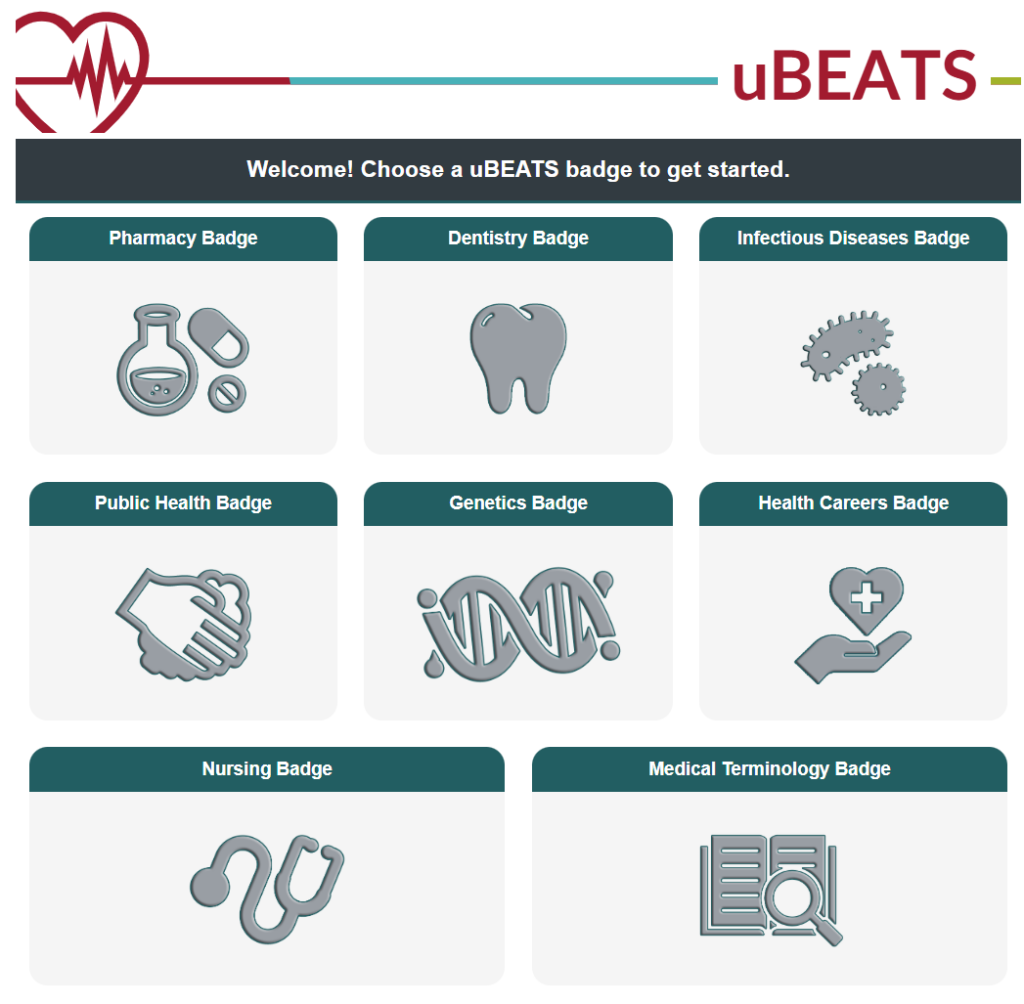 uBEATS

Welcome! Choose a uBEATS badge to get started.

Pharmacy Badge

Dentistry Badge

Infectious Diseases Badge

Public Health Badge

Genetics Badge

Health Careers Badge

Nursing Badge

Medical Terminology Badge